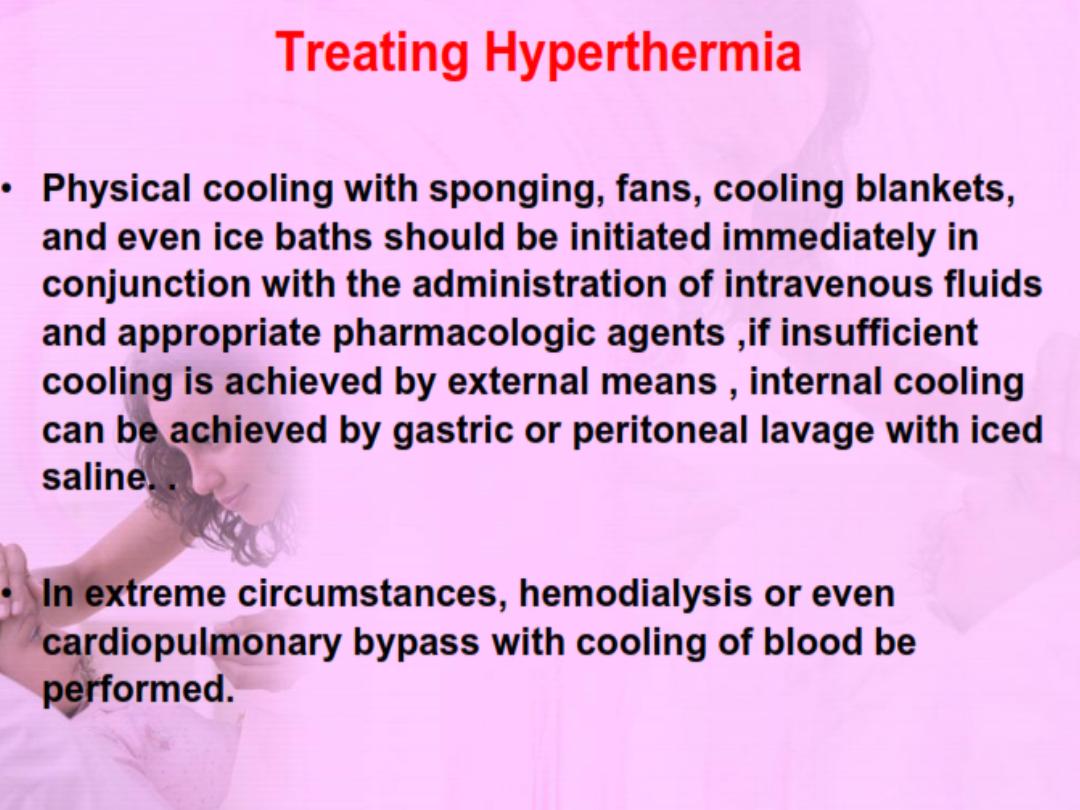 Treating Hyperthermia

• Physical cooling with sponging, fans, cooling blankets, and even ice baths should be initiated immediately in conjunction with the administration of intravenous fluids and appropriate pharmacologic agents ,if insufficient cooling is achieved by external means , internal cooling can be achieved by gastric or peritoneal lavage with iced saline. .

• In extreme circumstances, hemodialysis or even cardiopulmonary bypass with cooling of blood be performed.